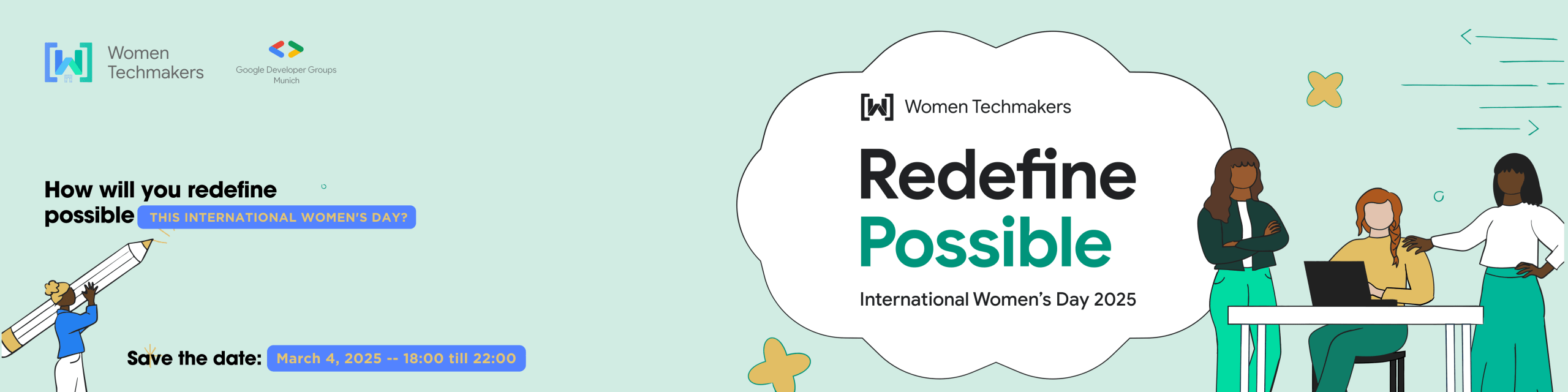 Women Techmakers

Google Developer Groups
Munich

How will you redefine possible THIS INTERNATIONAL WOMEN'S DAY?

Save the date: March 4, 2025 -- 18:00 till 22:00

Women Techmakers

Redefine
Possible

International Women's Day 2025